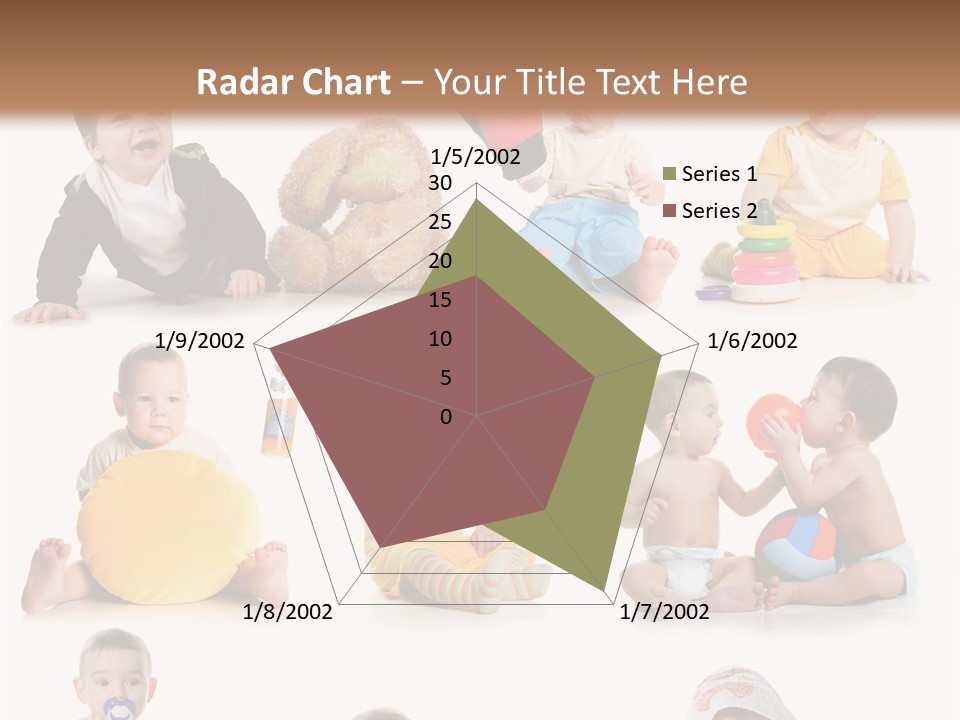 Radar Chart – Your Title Text Here

1/5/2002

30
25
20
15
10
5
0

1/6/2002
1/7/2002
1/8/2002
1/9/2002

Series 1
Series 2